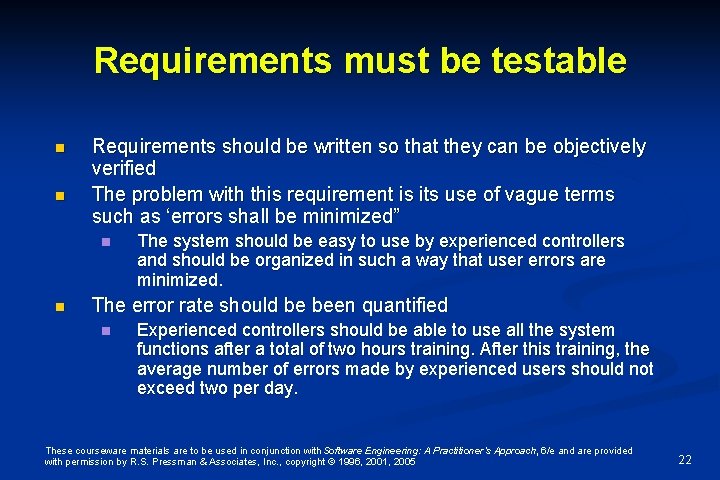 Requirements must be testable

Requirements should be written so that they can be objectively verified

The problem with this requirement is its use of vague terms such as ‘errors shall be minimized”

The system should be easy to use by experienced controllers and should be organized in such a way that user errors are minimized.

The error rate should be been quantified

Experienced controllers should be able to use all the system functions after a total of two hours training. After this training, the average number of errors made by experienced users should not exceed two per day.

These courseware materials are to be used in conjunction with Software Engineering: A Practitioner's Approach, 6/e and are provided with permission by R.S. Pressman & Associates, Inc., copyright © 1996, 2001, 2005

22